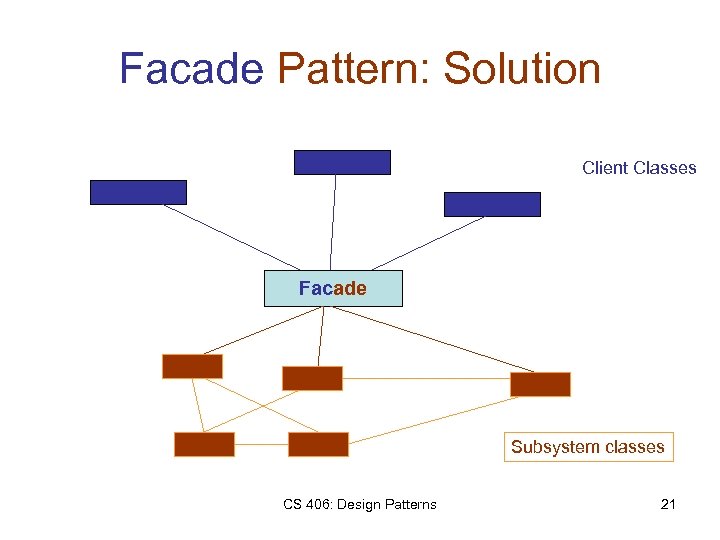 Facade Pattern: Solution

Client Classes

Facade

Subsystem classes

CS 406: Design Patterns

21